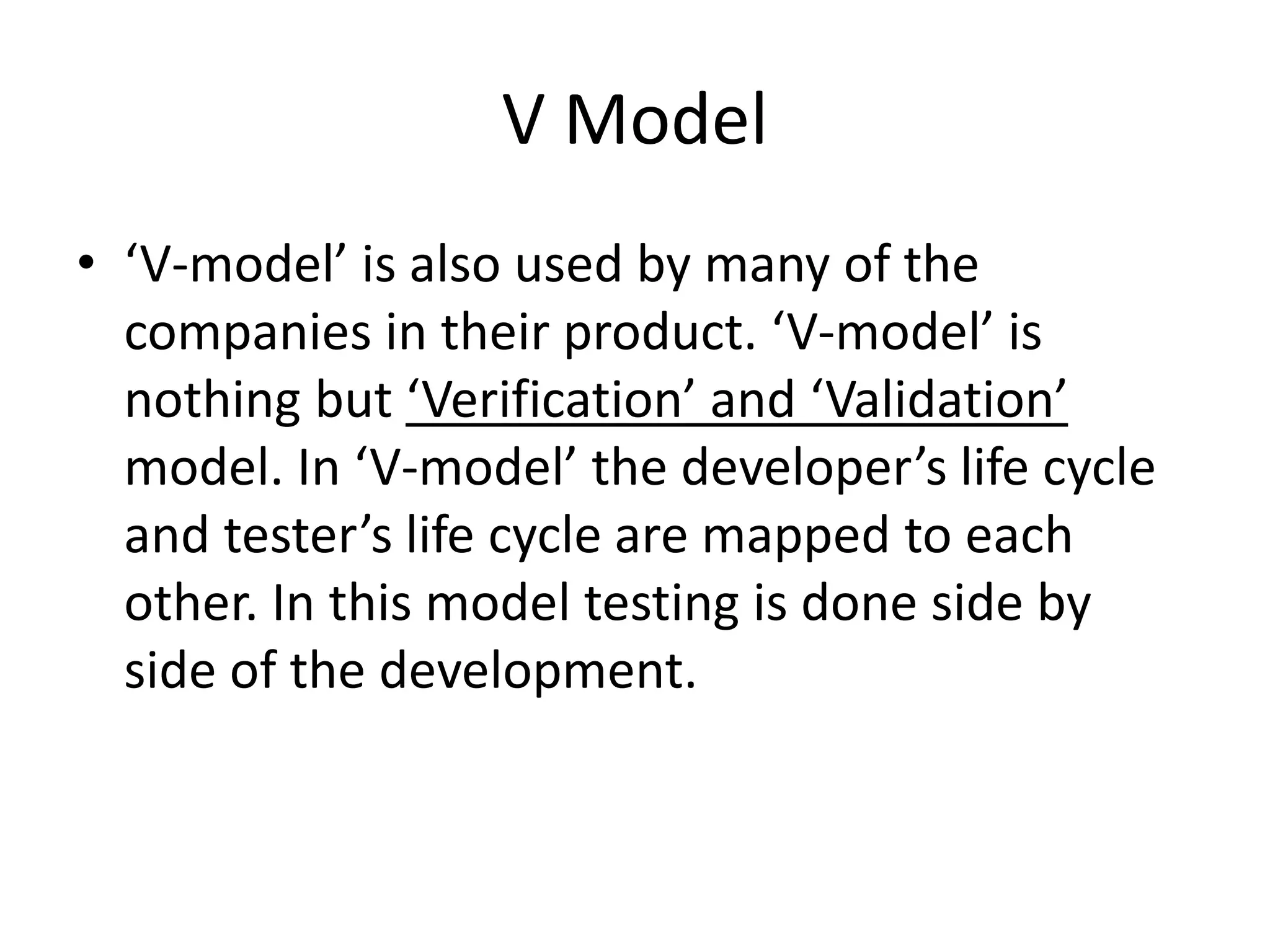 V Model

• ‘V-model’ is also used by many of the companies in their product. ‘V-model’ is nothing but ‘Verification’ and ‘Validation’ model. In ‘V-model’ the developer’s life cycle and tester’s life cycle are mapped to each other. In this model testing is done side by side of the development.